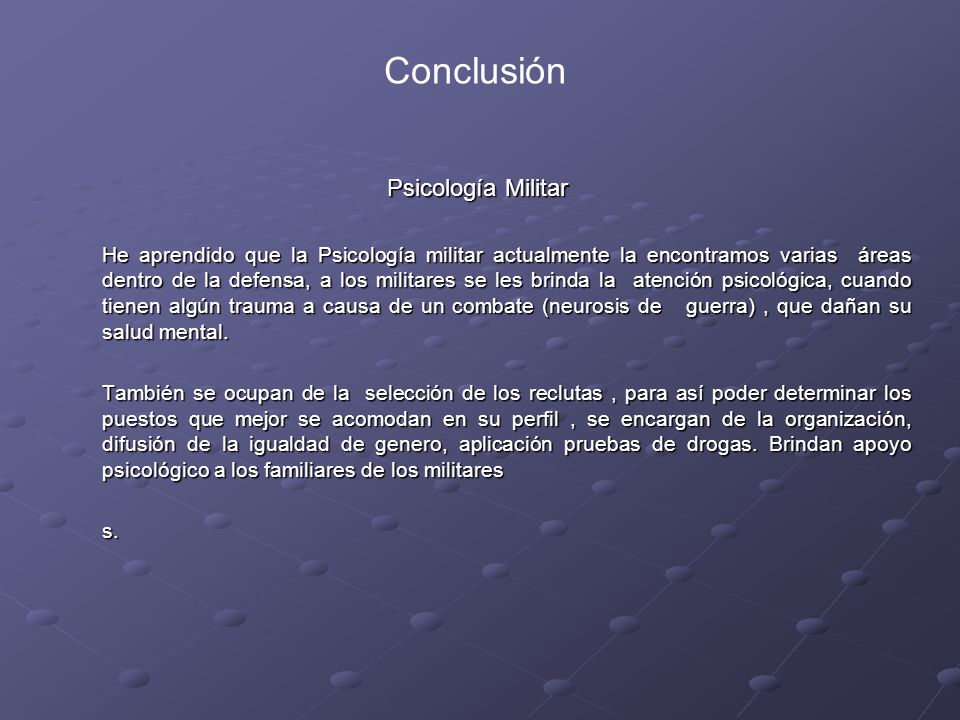 Conclusión

Psicología Militar

He aprendido que la Psicología militar actualmente la encontramos varias áreas dentro de la defensa, a los militares se les brinda la atención psicológica, cuando tienen algún trauma a causa de un combate (neurosis de guerra) , que dañan su salud mental.

También se ocupan de la selección de los reclutas , para así poder determinar los puestos que mejor se acomodan en su perfil , se encargan de la organización, difusión de la igualdad de genero, aplicación pruebas de drogas. Brindan apoyo psicológico a los familiares de los militares

s.